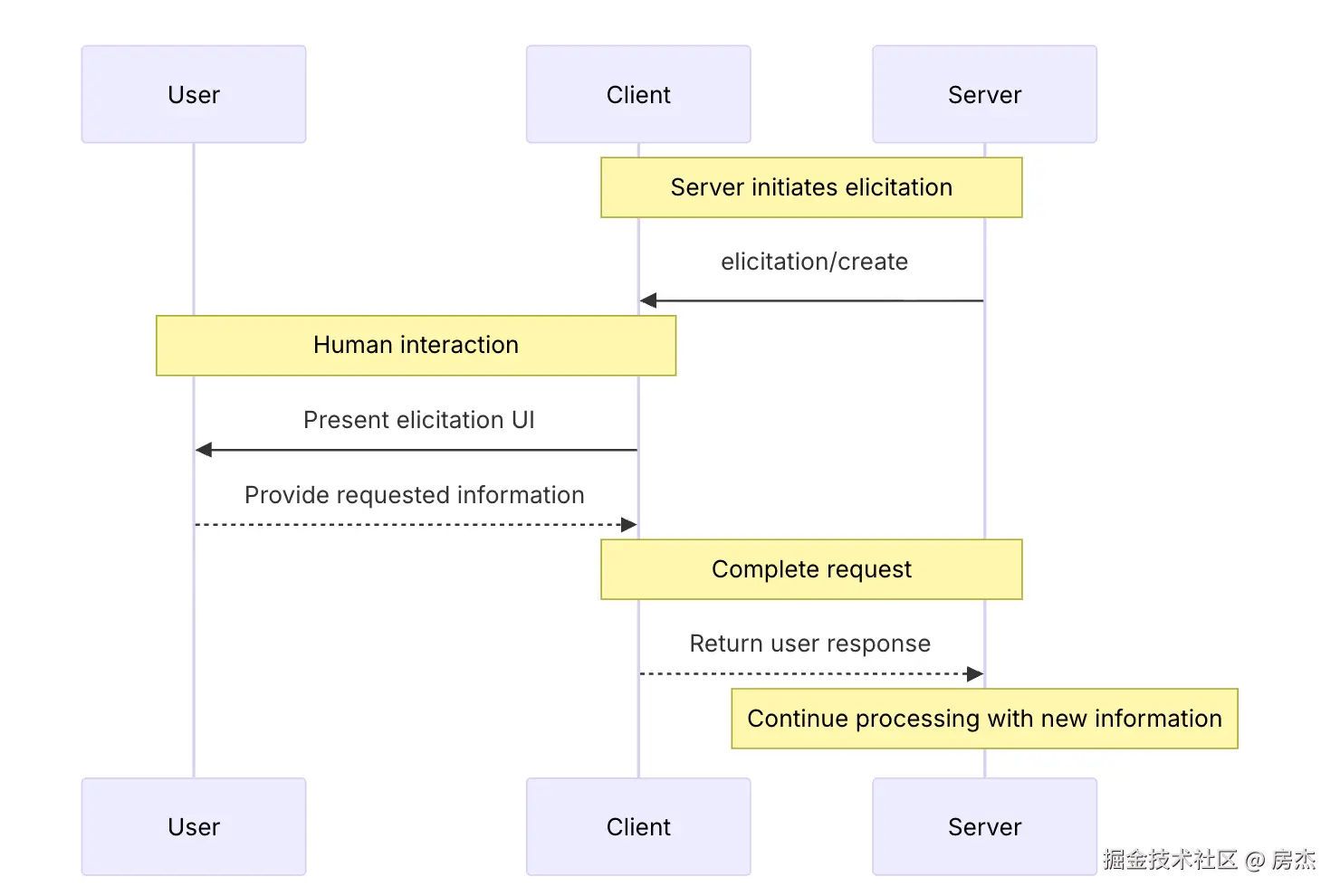 User

Client

Server

Server initiates elicitation

elicitation/create

Human interaction

Present elicitation UI

Provide requested information

Complete request

Return user response

Continue processing with new information

User

Client

Server

掘金技术社区 @ 房杰